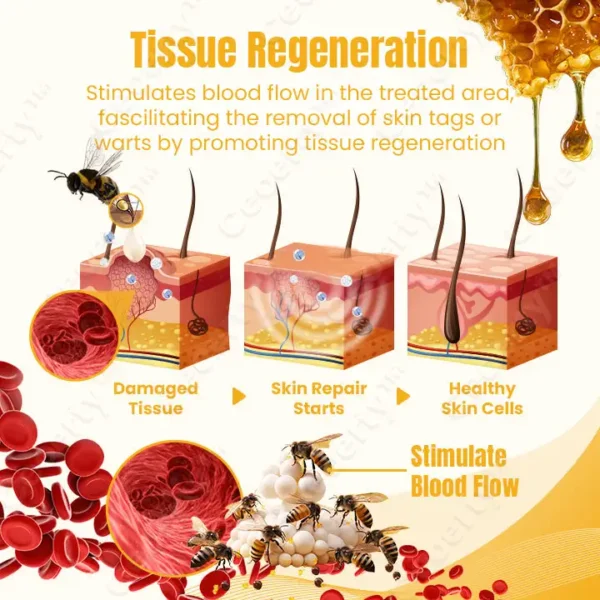 Tissue Regeneration

Stimulates blood flow in the treated area, fascilitating the removal of skin tags or warts by promoting tissue regeneration

Damaged Tissue

Skin Repair Starts

Healthy Skin Cells

Stimulate Blood Flow